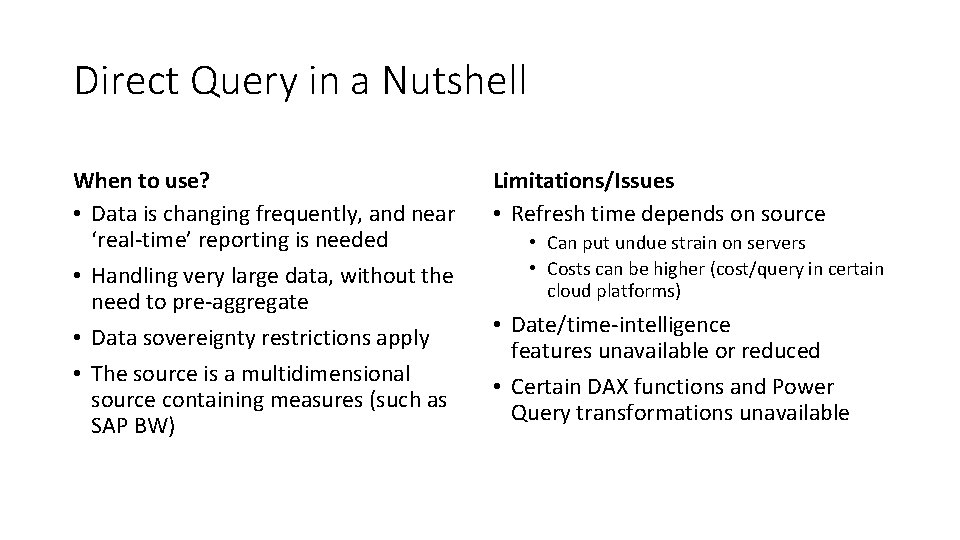 Direct Query in a Nutshell

When to use?
• Data is changing frequently, and near 'real-time' reporting is needed
• Handling very large data, without the need to pre-aggregate
• Data sovereignty restrictions apply
• The source is a multidimensional source containing measures (such as SAP BW)

Limitations/Issues
• Refresh time depends on source
• Can put undue strain on servers
• Costs can be higher (cost/query in certain cloud platforms)
• Date/time-intelligence features unavailable or reduced
• Certain DAX functions and Power Query transformations unavailable